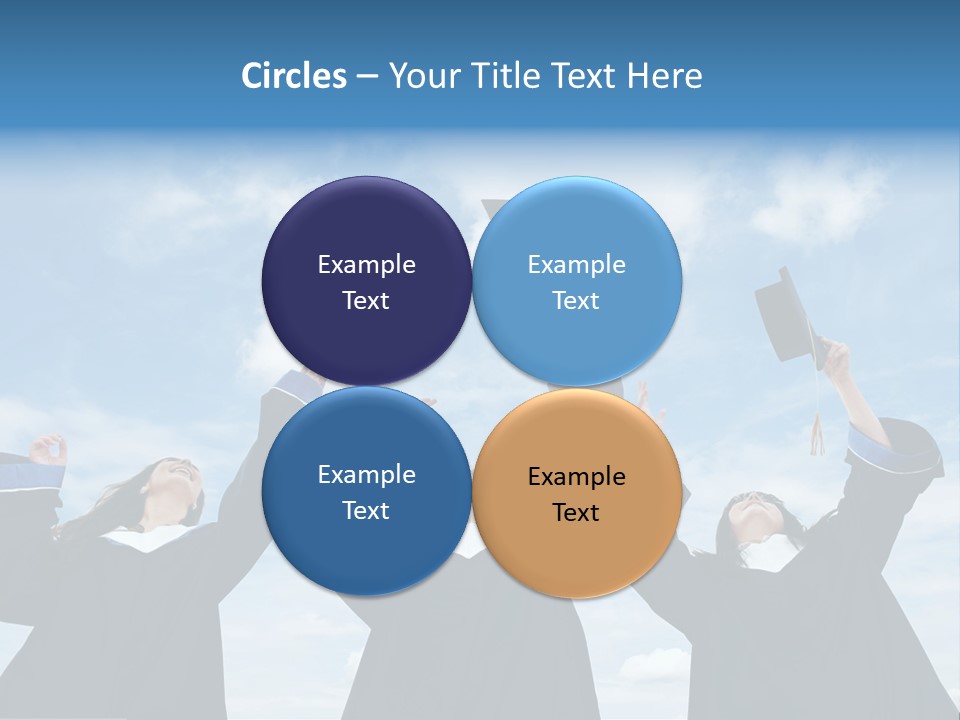 Circles – Your Title Text Here

Example Text

Example Text

Example Text

Example Text